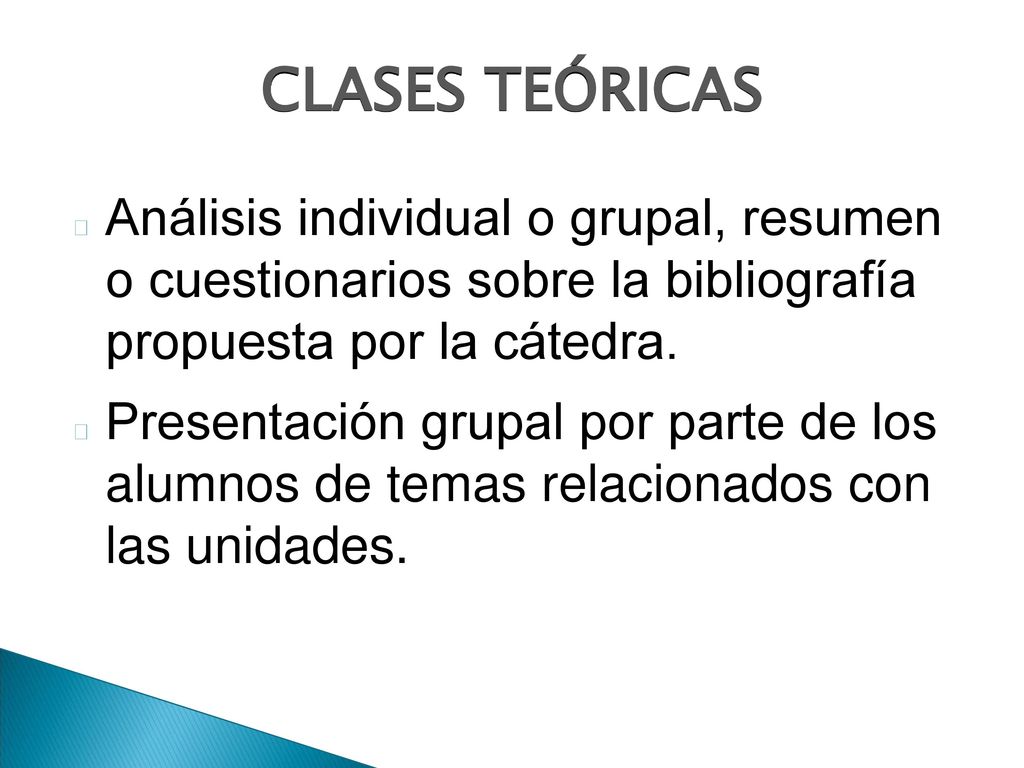 CLASES TEÓRICAS

Análisis individual o grupal, resumen o cuestionarios sobre la bibliografía propuesta por la cátedra.

Presentación grupal por parte de los alumnos de temas relacionados con las unidades.